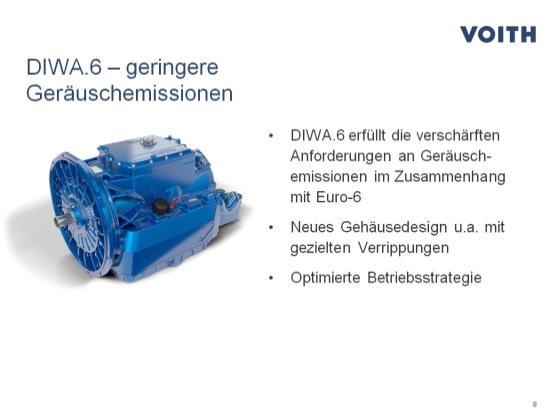 VOITH

DIWA.6 – geringere Geräuschemissionen

• DIWA.6 erfüllt die verschärften Anforderungen an Geräuschemissionen im Zusammenhang mit Euro-6

• Neues Gehäusedesign u.a. mit gezielten Verrippungen

• Optimierte Betriebsstrategie

8